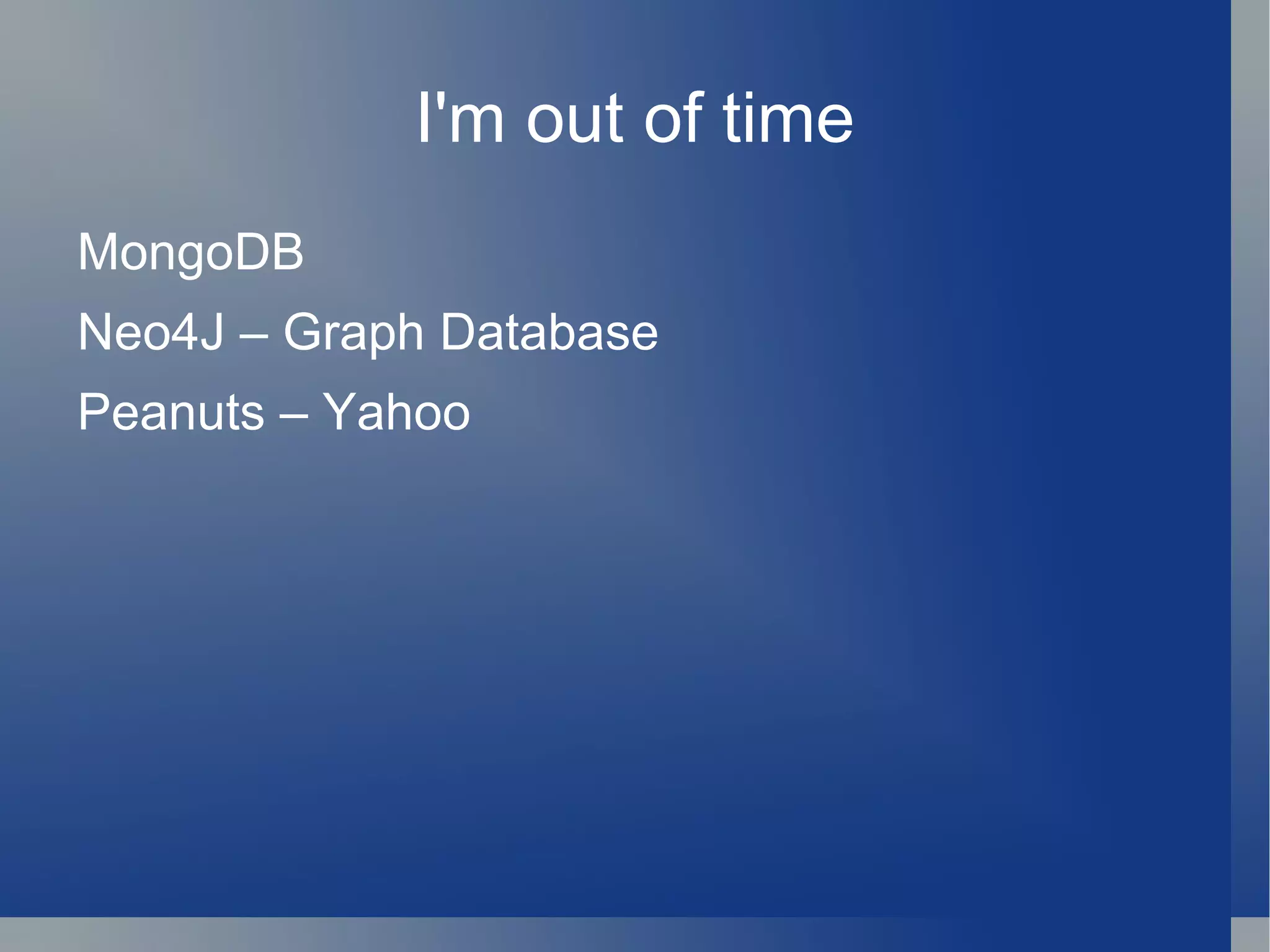 I'm out of time

MongoDB

Neo4J – Graph Database

Peanuts – Yahoo